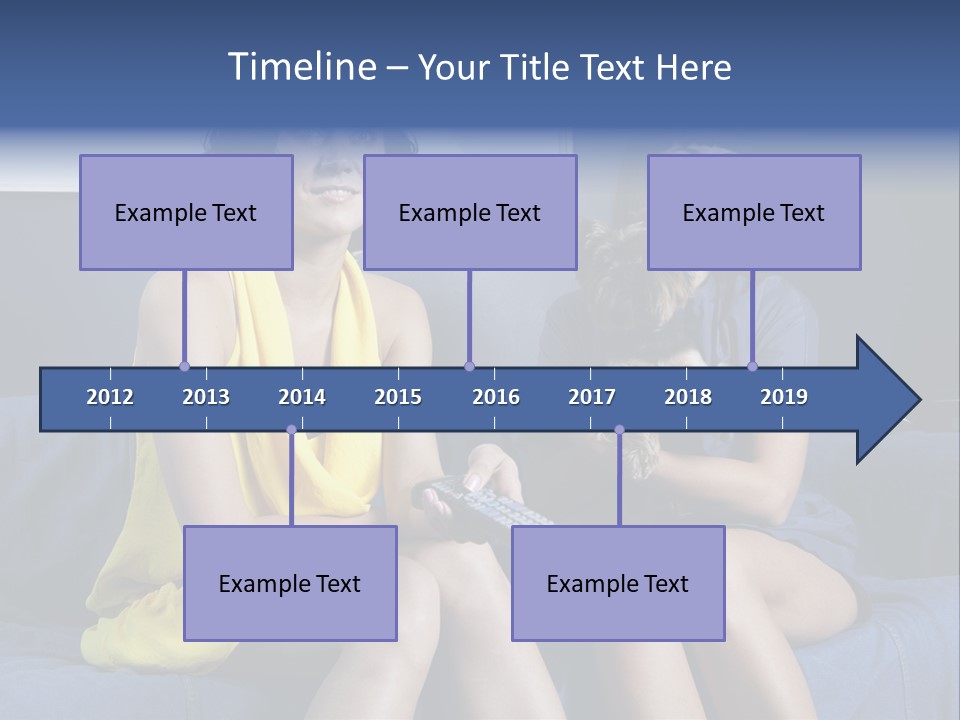 Timeline – Your Title Text Here

Example Text

Example Text

Example Text

2012 2013 2014 2015 2016 2017 2018 2019

Example Text

Example Text